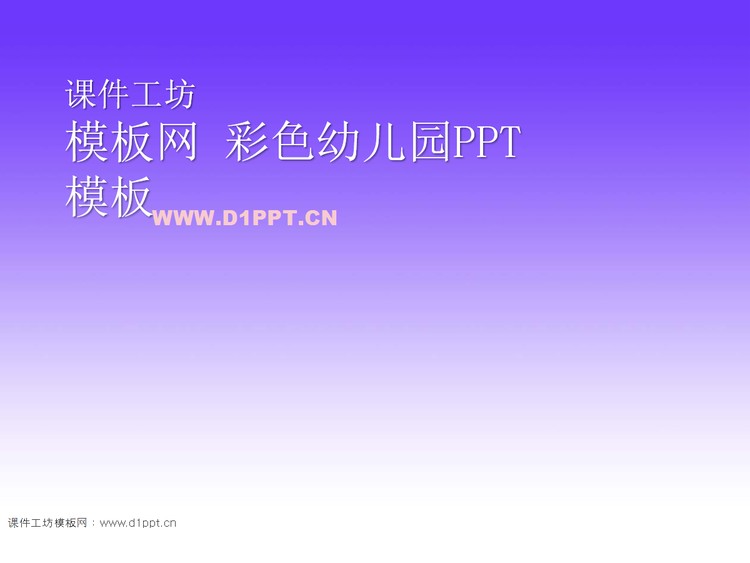 课件工坊
模板网 彩色幼儿园PPT模板

WWW.D1PPT.CN

课件工坊模板网：www.d1ppt.cn